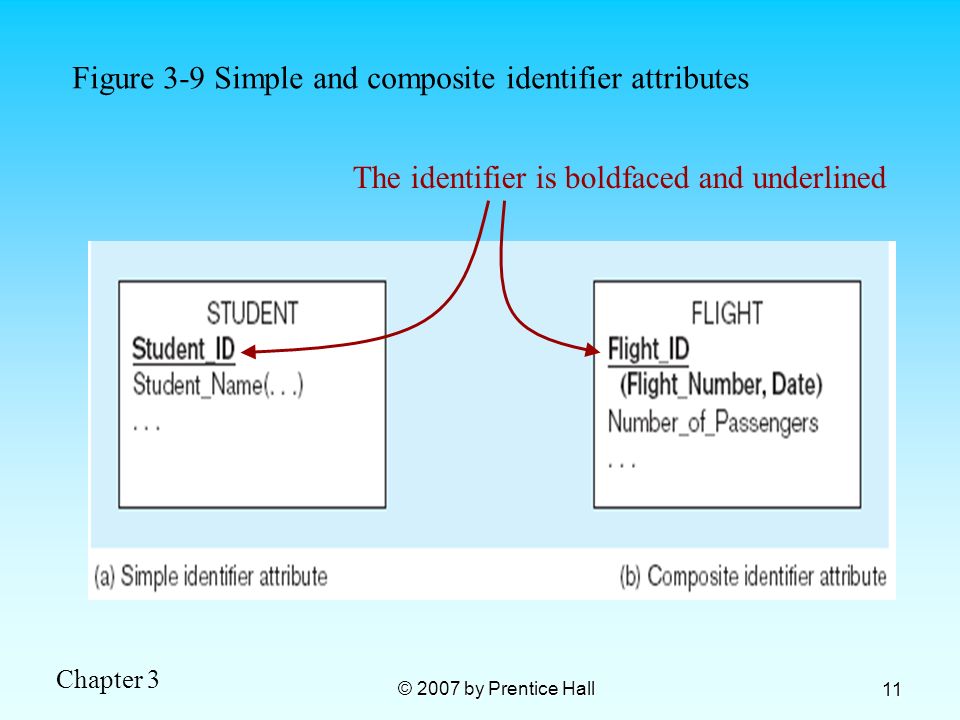 Figure 3-9 Simple and composite identifier attributes

The identifier is boldfaced and underlined

STUDENT
Student_ID
Student_Name(. . .)
. . .

FLIGHT
Flight_ID
(Flight_Number, Date)
Number_of_Passengers
. . .

(a) Simple identifier attribute

(b) Composite identifier attribute

Chapter 3

© 2007 by Prentice Hall

11